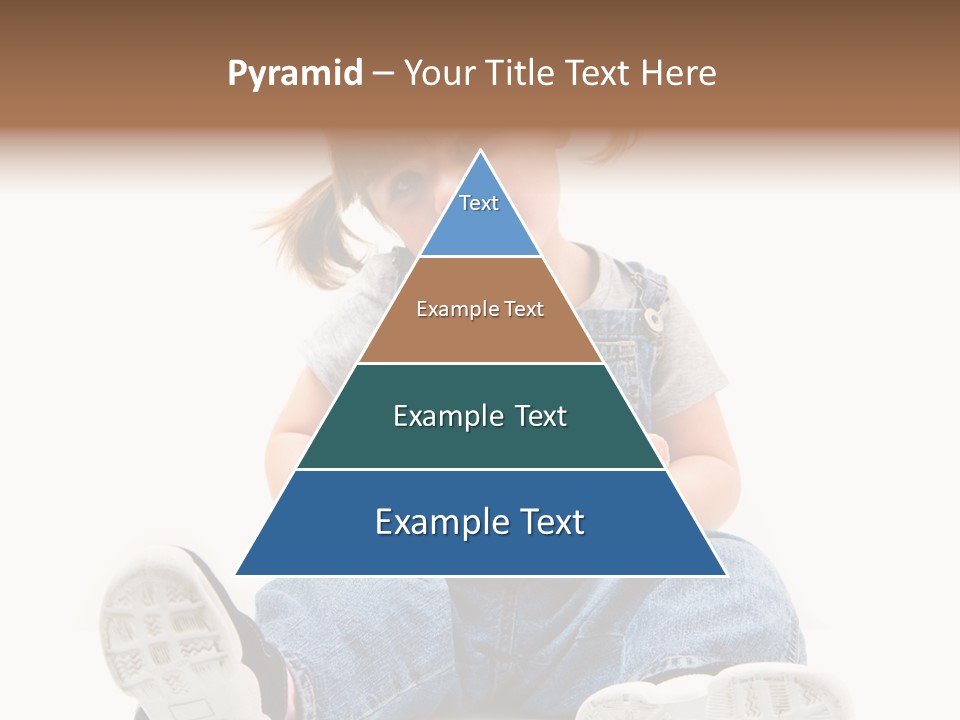 Pyramid – Your Title Text Here

Text

Example Text

Example Text

Example Text